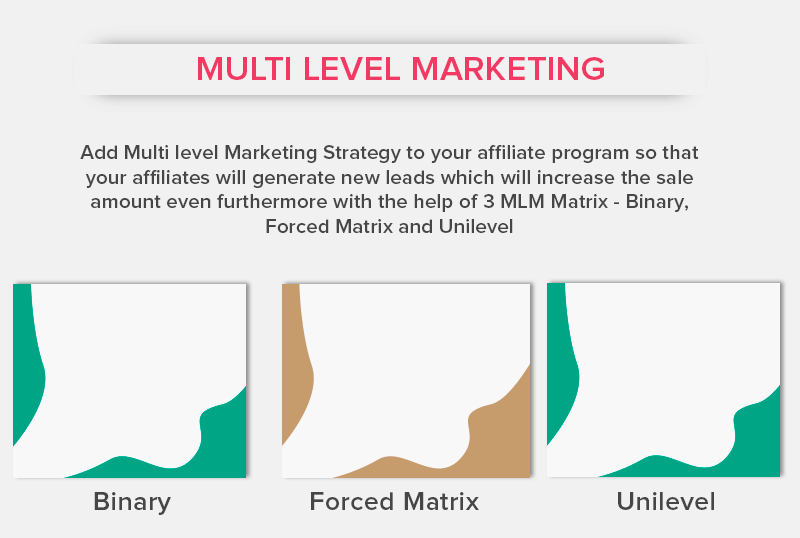 MULTI LEVEL MARKETING

Add Multi level Marketing Strategy to your affiliate program so that your affiliates will generate new leads which will increase the sale amount even furthermore with the help of 3 MLM Matrix - Binary, Forced Matrix and Unilevel

Binary

Forced Matrix

Unilevel